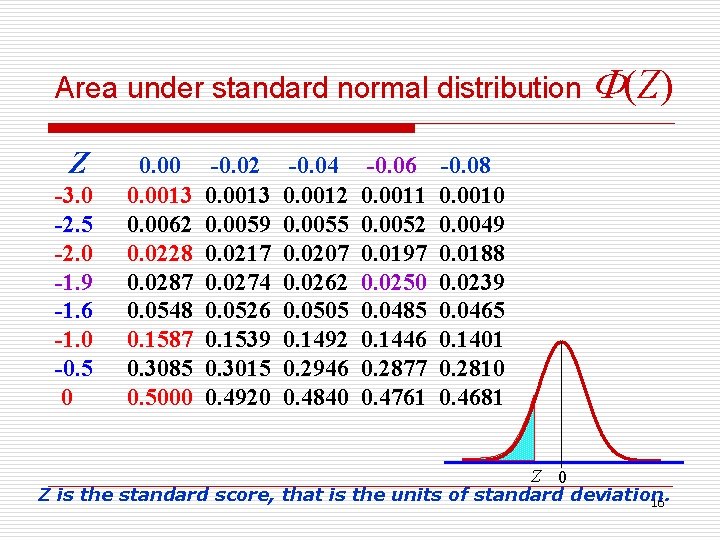 Area under standard normal distribution $\Phi(Z)$

| $Z$ | 0.00 | -0.02 | -0.04 | -0.06 | -0.08 |
|---|---|---|---|---|---|
| -3.0 | 0.0013 | 0.0013 | 0.0012 | 0.0011 | 0.0010 |
| -2.5 | 0.0062 | 0.0059 | 0.0055 | 0.0052 | 0.0049 |
| -2.0 | 0.0228 | 0.0217 | 0.0207 | 0.0197 | 0.0188 |
| -1.9 | 0.0287 | 0.0274 | 0.0262 | 0.0250 | 0.0239 |
| -1.6 | 0.0548 | 0.0526 | 0.0505 | 0.0485 | 0.0465 |
| -1.0 | 0.1587 | 0.1539 | 0.1492 | 0.1446 | 0.1401 |
| -0.5 | 0.3085 | 0.3015 | 0.2946 | 0.2877 | 0.2810 |
| 0 | 0.5000 | 0.4920 | 0.4840 | 0.4761 | 0.4681 |

$Z$ 0

Z is the standard score, that is the units of standard deviation.

16